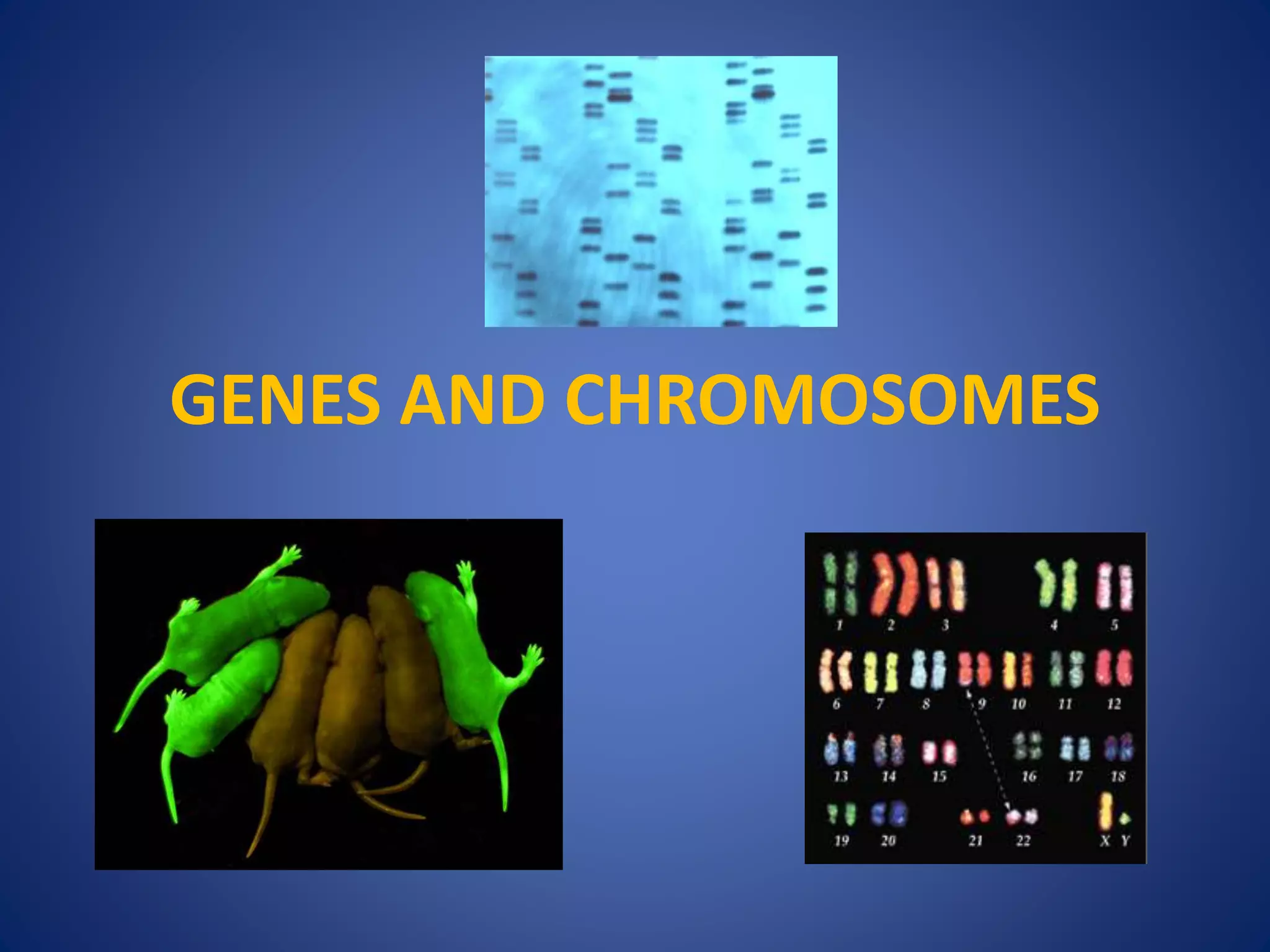 GENES AND CHROMOSOMES

1 2 3 4 5
6 7 8 9 10 11 12
13 14 15 16 17 18
19 20 21 22 X Y